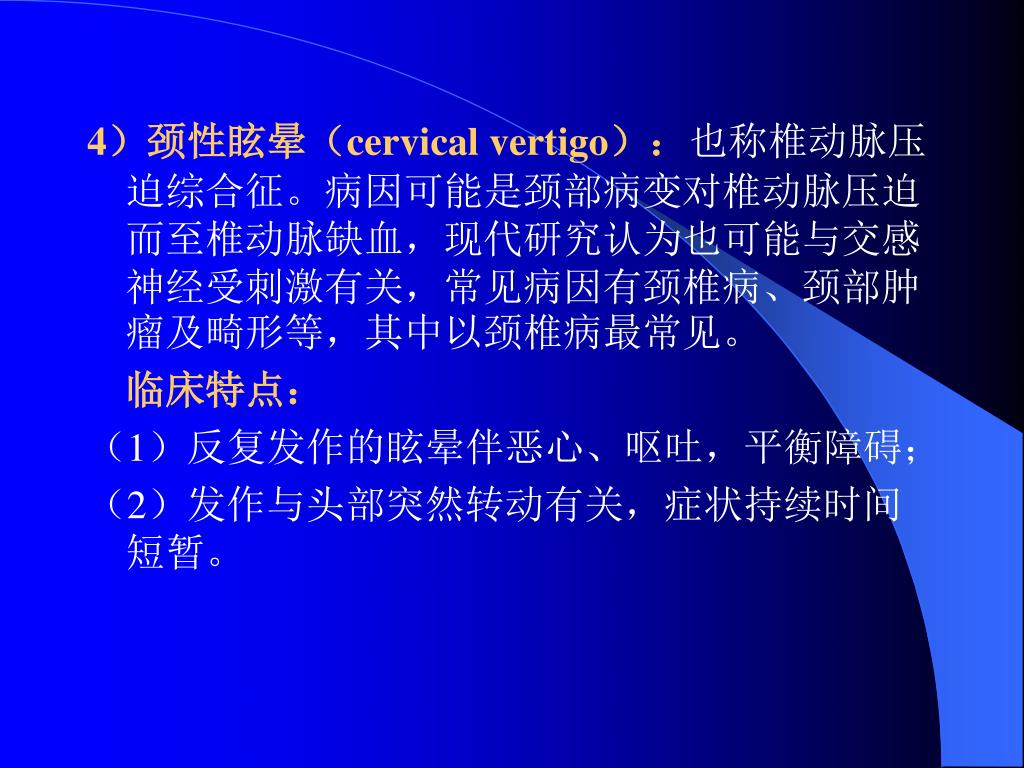 4）颈性眩晕（cervical vertigo）：也称椎动脉压迫综合征。病因可能是颈部病变对椎动脉压迫而至椎动脉缺血，现代研究认为也可能与交感神经受刺激有关，常见病因有颈椎病、颈部肿瘤及畸形等，其中以颈椎病最常见。

临床特点：

（1）反复发作的眩晕伴恶心、呕吐，平衡障碍；

（2）发作与头部突然转动有关，症状持续时间短暂。